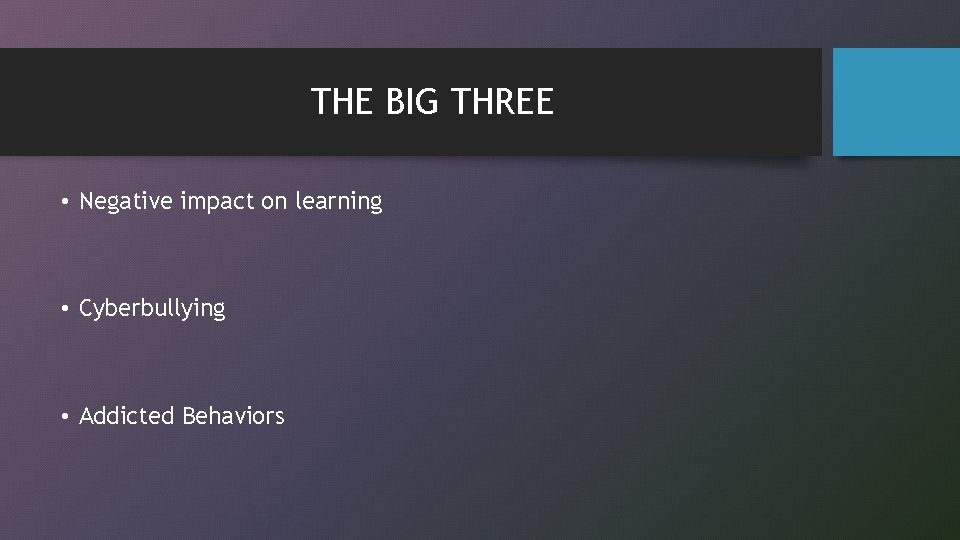 THE BIG THREE

• Negative impact on learning

• Cyberbullying

• Addicted Behaviors